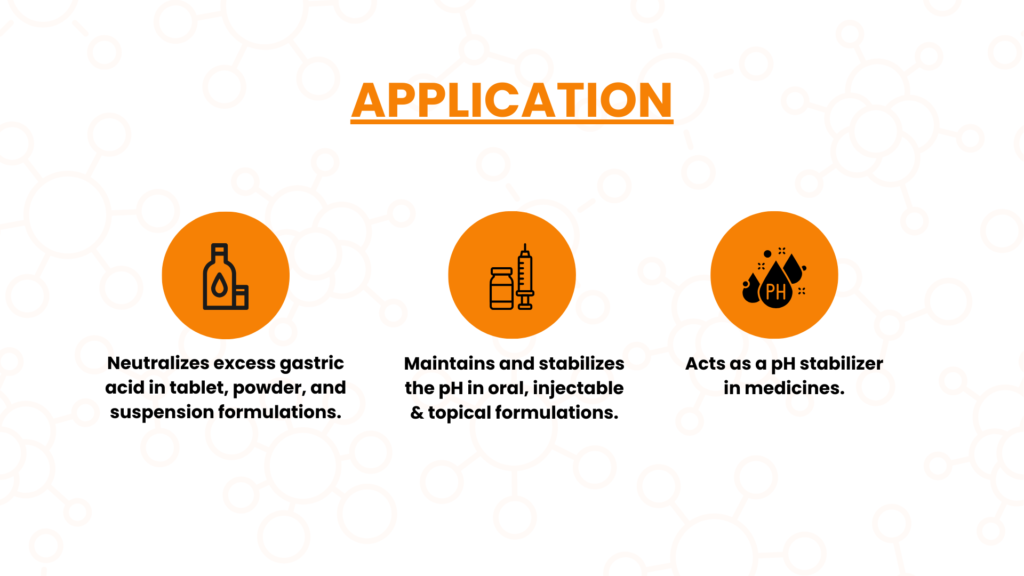 APPLICATION

Neutralizes excess gastric acid in tablet, powder, and suspension formulations.

Maintains and stabilizes the pH in oral, injectable & topical formulations.

PH

Acts as a pH stabilizer in medicines.